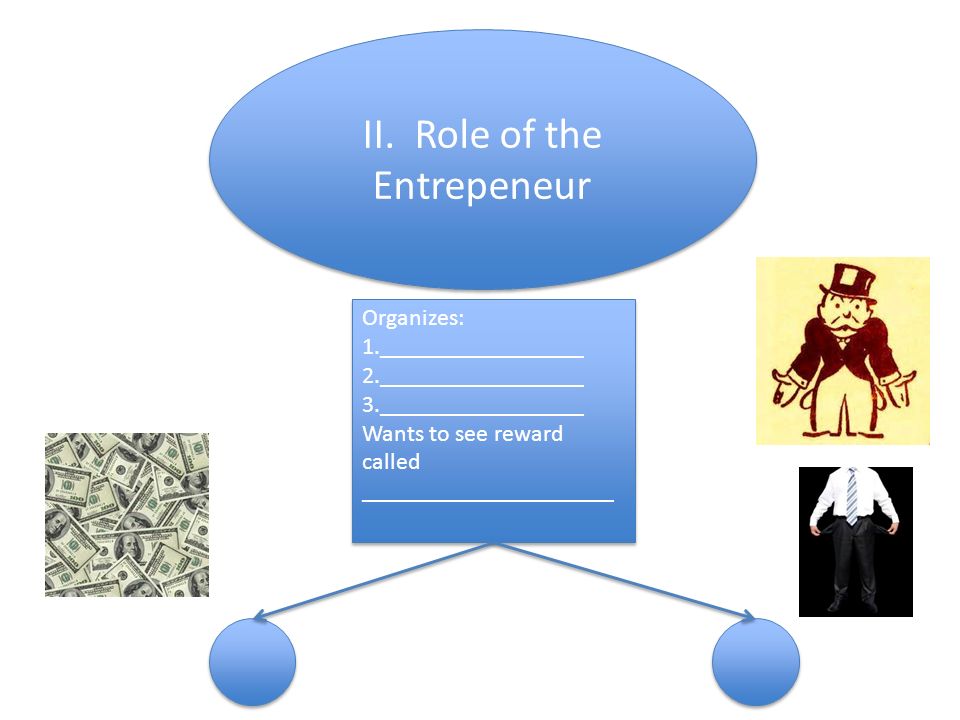 II. Role of the Entrepeneur

Organizes:
1.__________________
2.__________________
3.__________________
Wants to see reward called
______________________